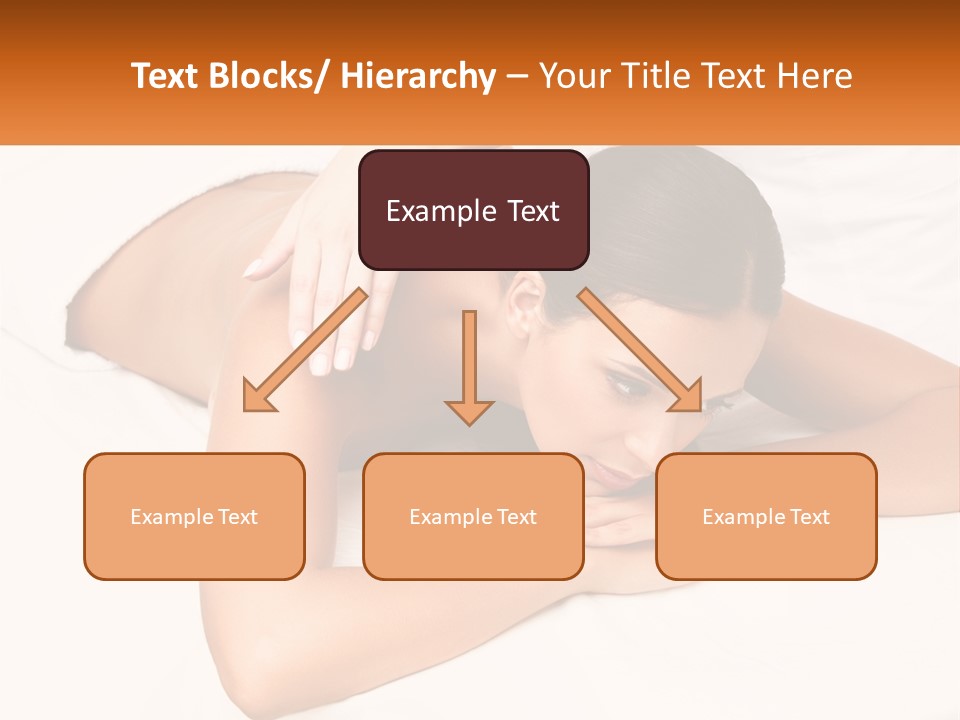 Text Blocks/ Hierarchy – Your Title Text Here

Example Text

Example Text

Example Text

Example Text